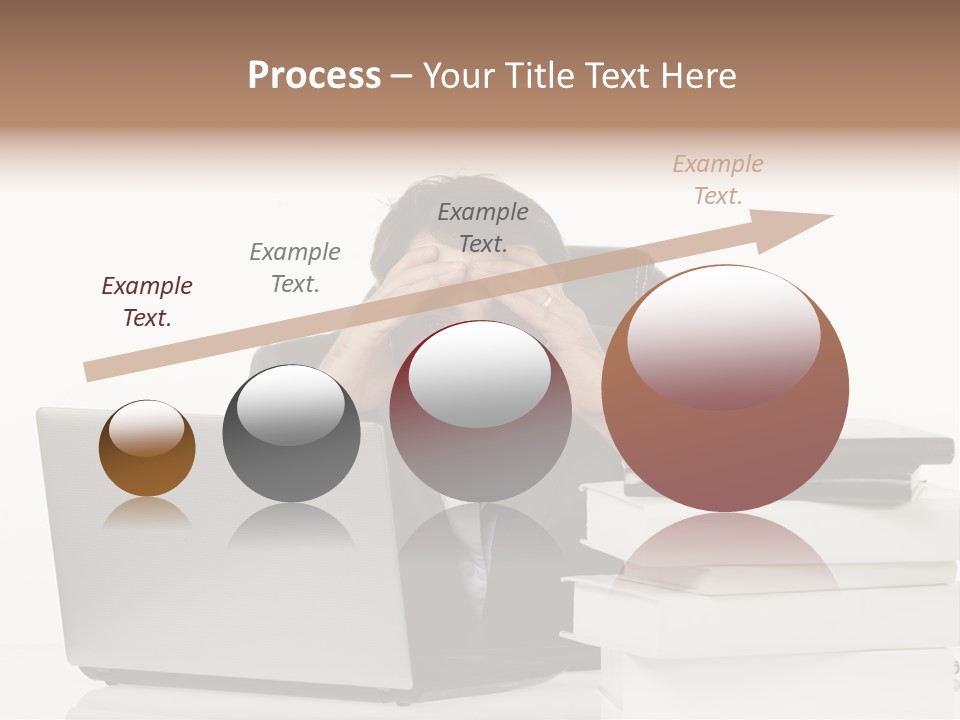 Process – Your Title Text Here

Example Text.

Example Text.

Example Text.

Example Text.